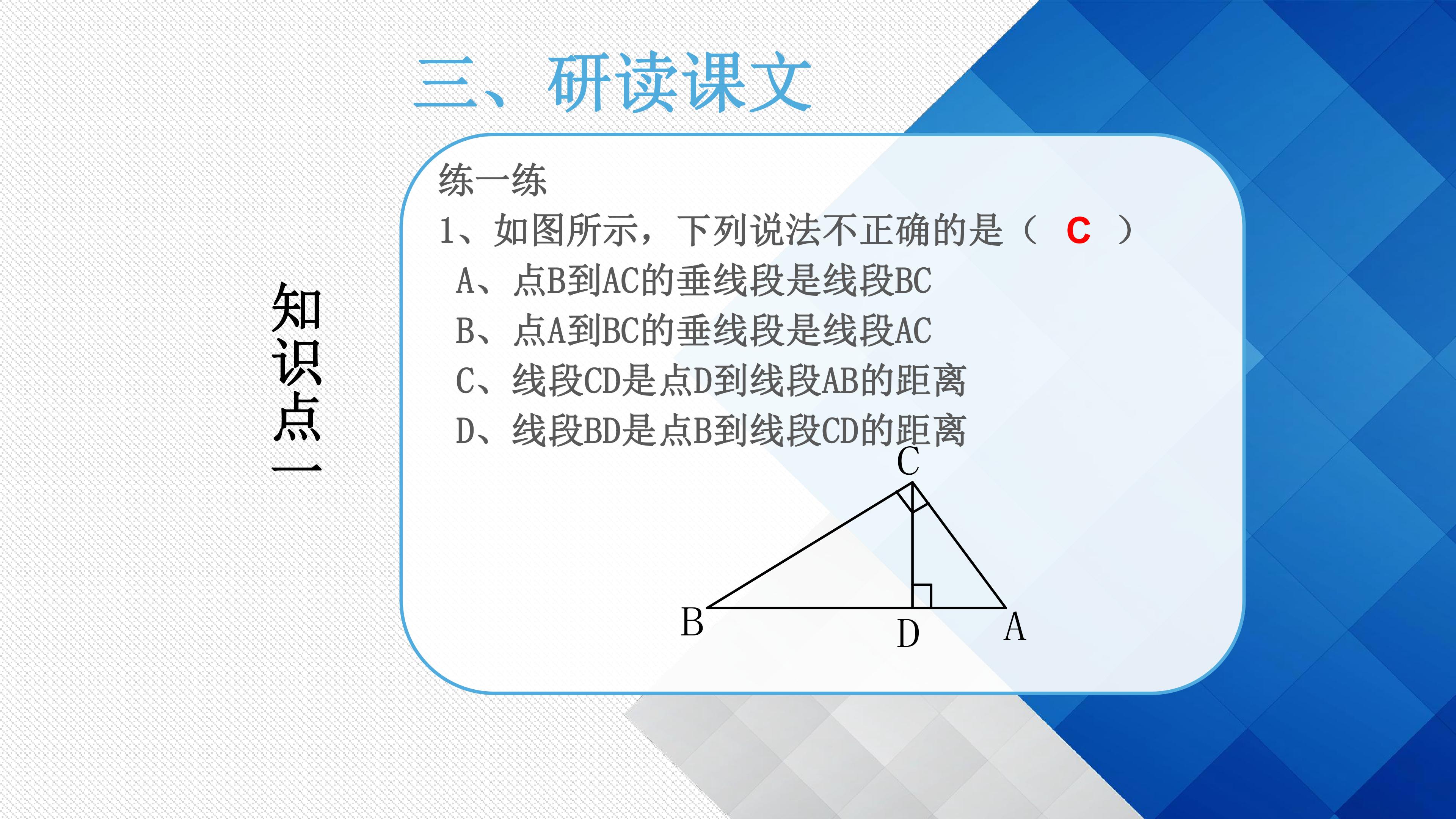 三、研读课文

知识点一

练一练

1、如图所示，下列说法不正确的是（ C ）

A、点B到AC的垂线段是线段BC

B、点A到BC的垂线段是线段AC

C、线段CD是点D到线段AB的距离

D、线段BD是点B到线段CD的距离

C

B

D

A